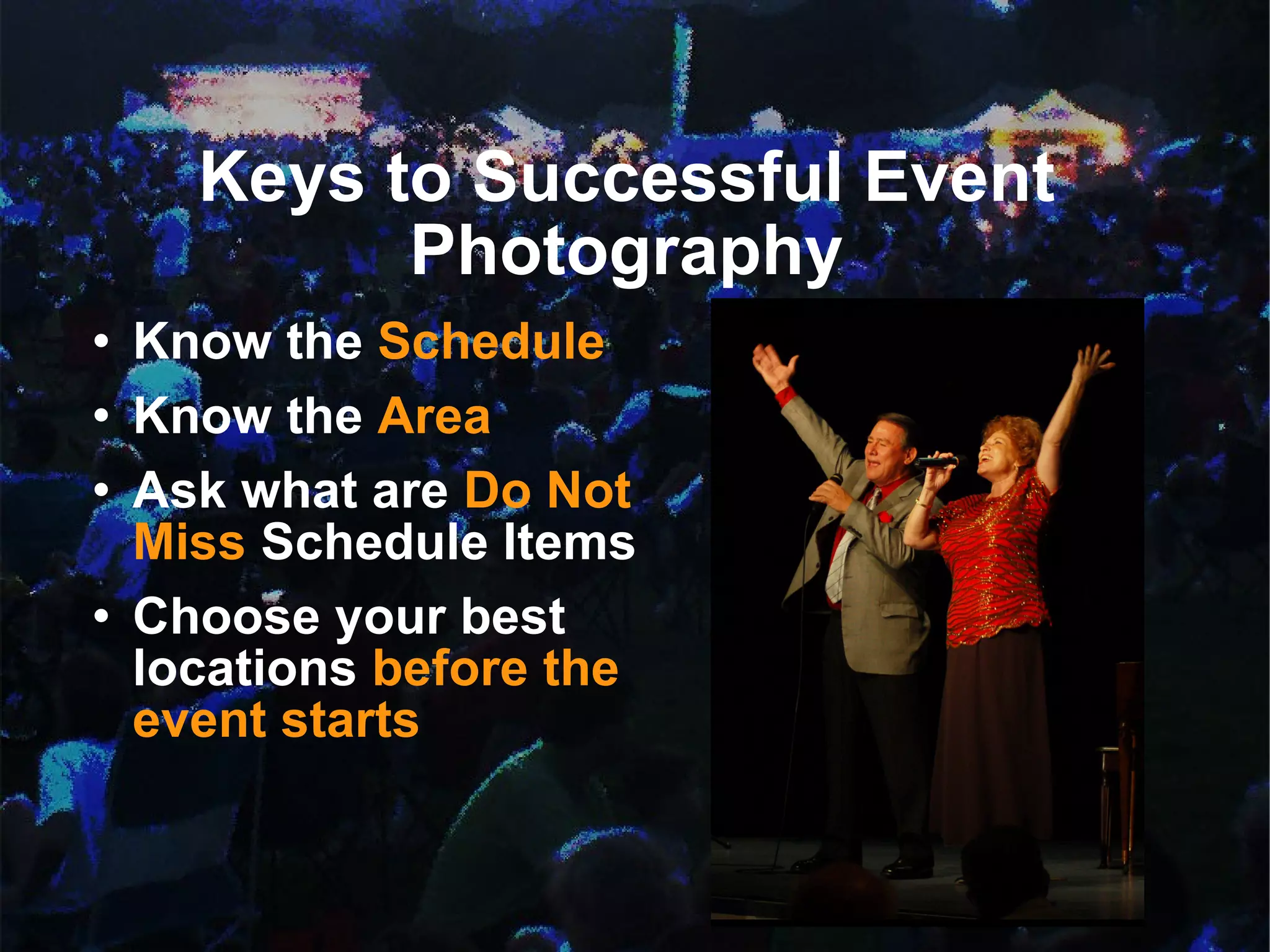 Keys to Successful Event Photography

• Know the Schedule
• Know the Area
• Ask what are Do Not Miss Schedule Items
• Choose your best locations before the event starts